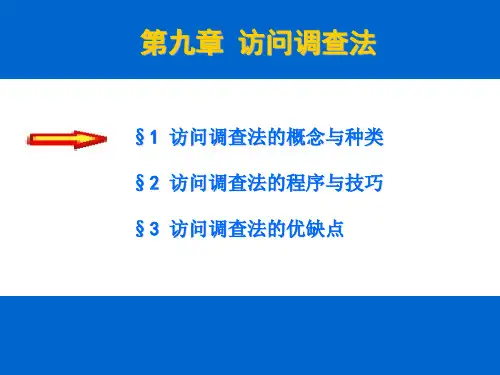 第九章 访问调查法

§1 访问调查法的概念与种类

§2 访问调查法的程序与技巧

§3 访问调查法的优缺点